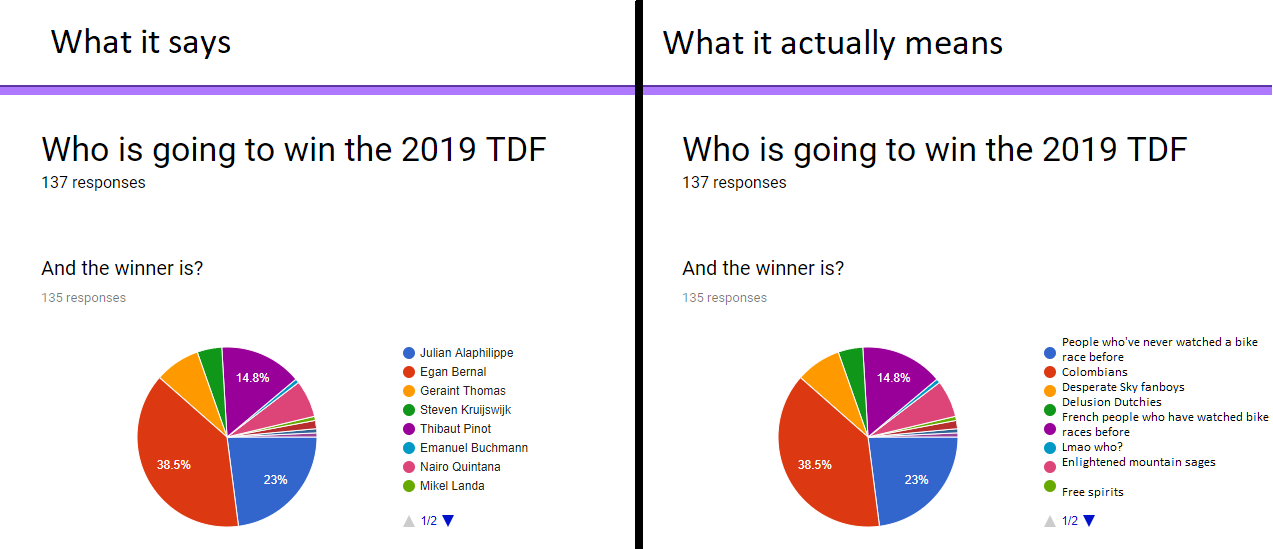 What it says

Who is going to win the 2019 TDF
137 responses

And the winner is?
135 responses

14.8%
38.5%
23%

Julian Alaphilippe
Egan Bernal
Geraint Thomas
Steven Kruijswijk
Thibaut Pinot
Emanuel Buchmann
Nairo Quintana
Mikel Landa

1/2

What it actually means

Who is going to win the 2019 TDF
137 responses

And the winner is?
135 responses

14.8%
38.5%
23%

People who've never watched a bike race before
Colombians
Desperate Sky fanboys
Delusion Dutchies
French people who have watched bike races before
Lmao who?
Enlightened mountain sages
Free spirits

1/2